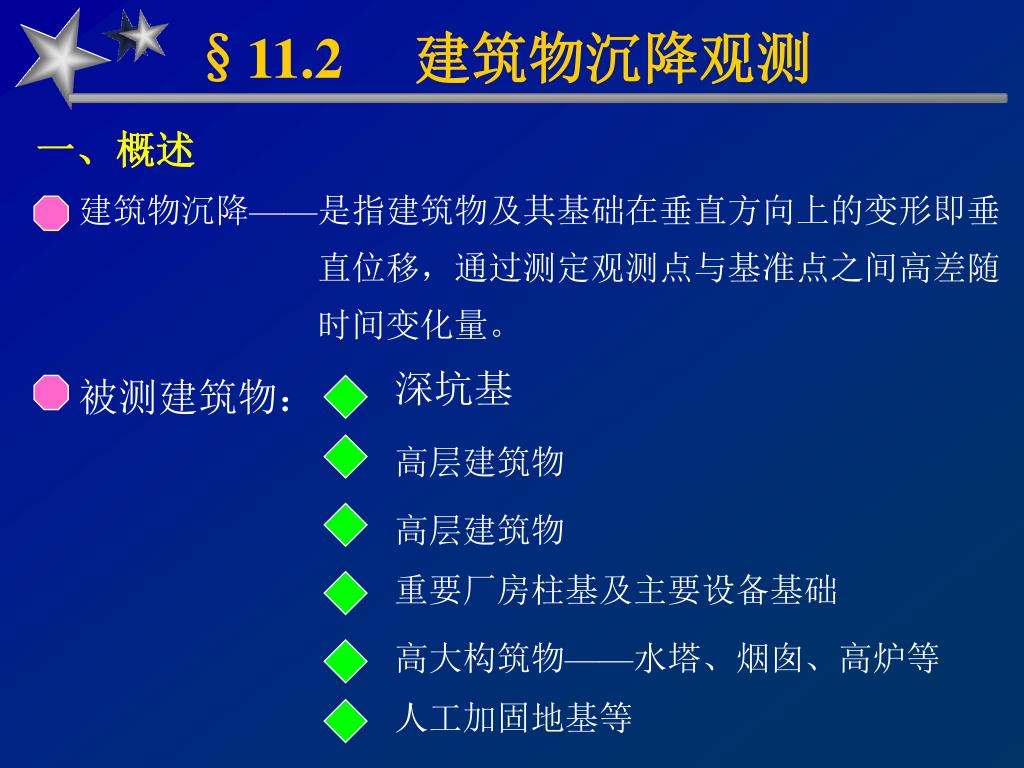 § 11.2　建筑物沉降观测

一、概述

建筑物沉降——是指建筑物及其基础在垂直方向上的变形即垂直位移，通过测定观测点与基准点之间高差随时间变化量。

被测建筑物：

深坑基

高层建筑物

高层建筑物

重要厂房柱基及主要设备基础

高大构筑物——水塔、烟囱、高炉等

人工加固地基等